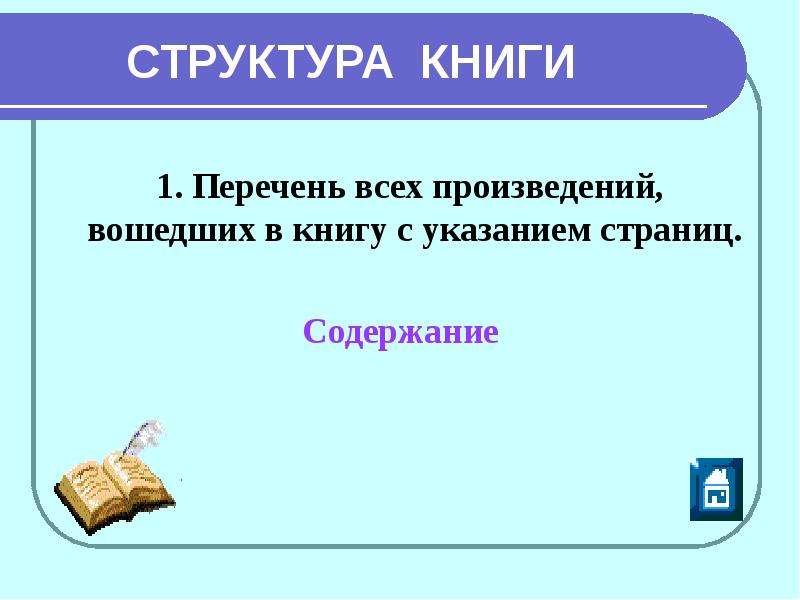 СТРУКТУРА КНИГИ

1. Перечень всех произведений, вошедших в книгу с указанием страниц.

Содержание